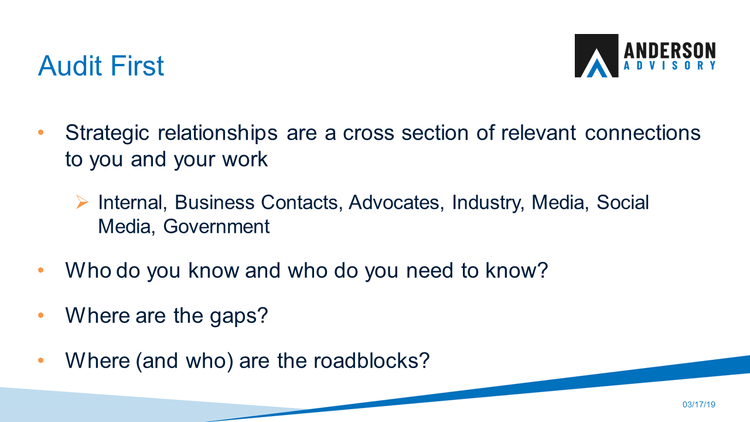 Audit First

ANDERSON ADVISORY

• Strategic relationships are a cross section of relevant connections to you and your work

➢ Internal, Business Contacts, Advocates, Industry, Media, Social Media, Government

• Who do you know and who do you need to know?

• Where are the gaps?

• Where (and who) are the roadblocks?

03/17/19